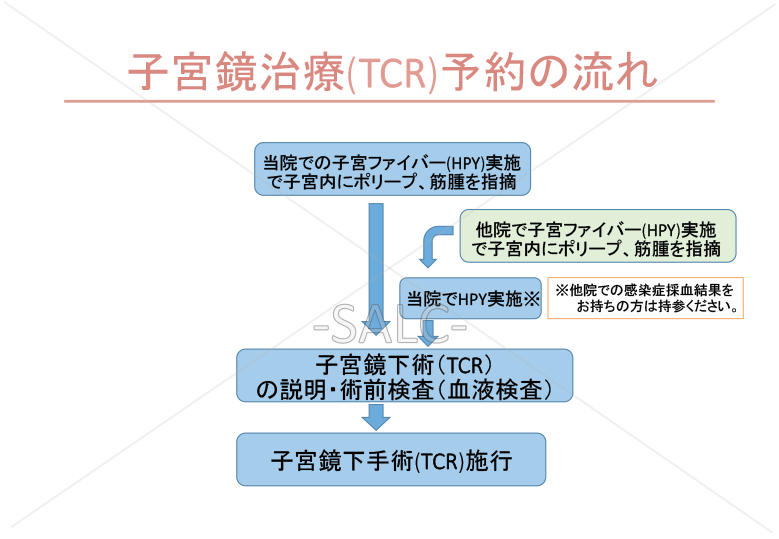 子宮鏡治療(TCR)予約の流れ

当院での子宮ファイバー(HPY)実施で子宮内にポリープ、筋腫を指摘

他院で子宮ファイバー(HPY)実施で子宮内にポリープ、筋腫を指摘

当院でHPY実施※

※他院での感染症採血結果をお持ちの方は持参ください。

-SALC-

子宮鏡下術(TCR)の説明・術前検査(血液検査)

子宮鏡下手術(TCR)施行